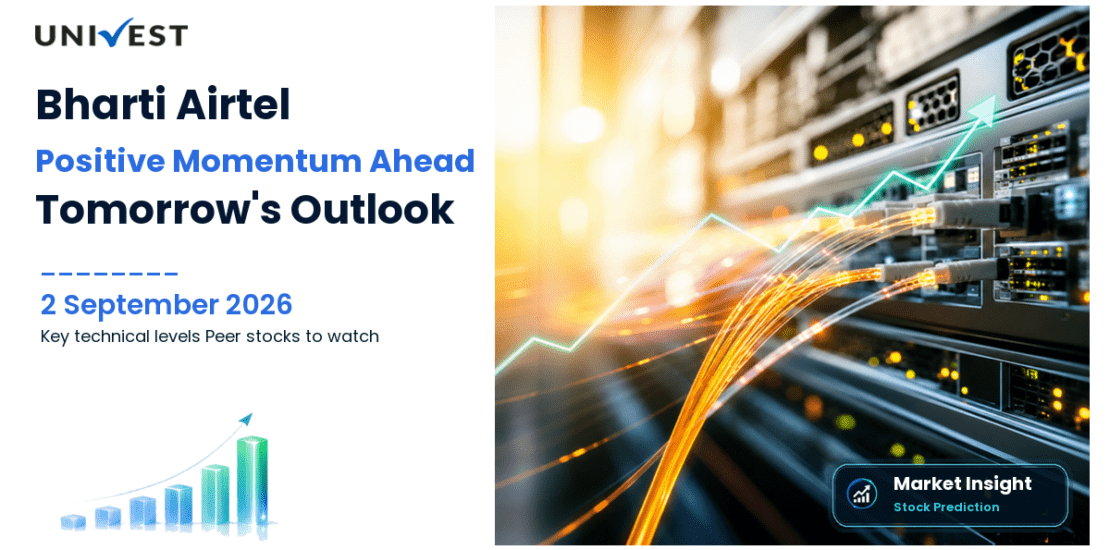 UNIVEST

Bharti Airtel

Positive Momentum Ahead

Tomorrow's Outlook

2 September 2026

Key technical levels Peer stocks to watch

Market Insight

Stock Prediction